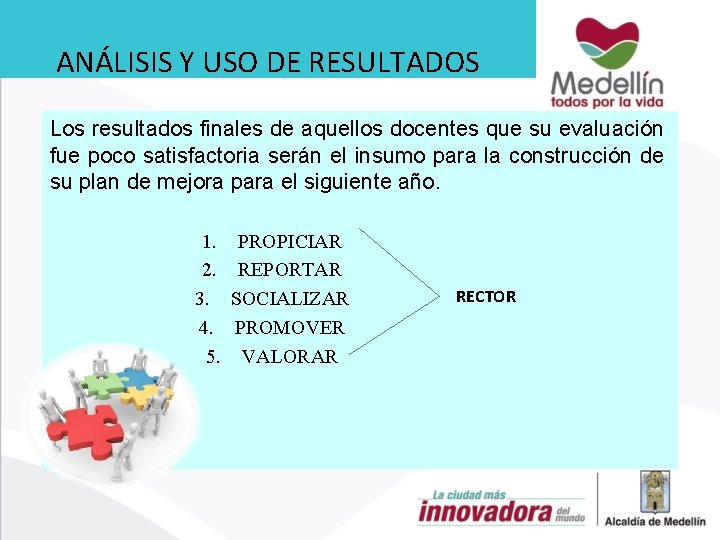 ANÁLISIS Y USO DE RESULTADOS

Medellín
todos por la vida

Los resultados finales de aquellos docentes que su evaluación fue poco satisfactoria serán el insumo para la construcción de su plan de mejora para el siguiente año.

1. PROPICIAR
2. REPORTAR
3. SOCIALIZAR
4. PROMOVER
5. VALORAR

RECTOR

La ciudad más innovadora del mundo

Alcaldía de Medellín